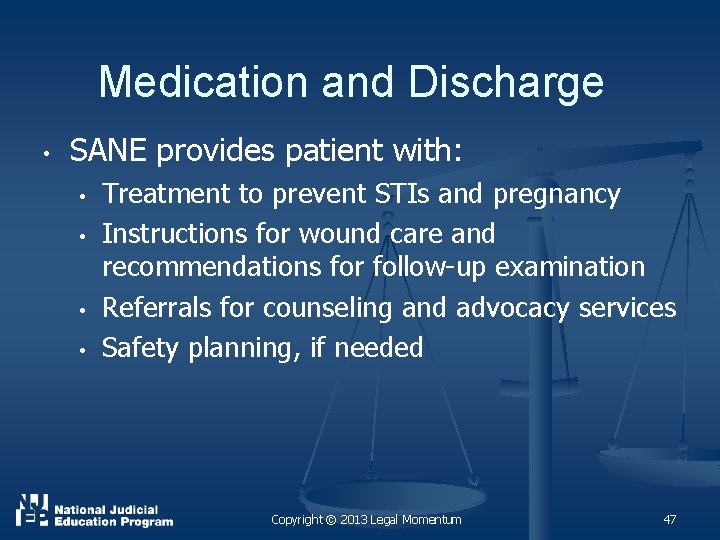 Medication and Discharge

• SANE provides patient with:
  • Treatment to prevent STIs and pregnancy
  • Instructions for wound care and recommendations for follow-up examination
  • Referrals for counseling and advocacy services
  • Safety planning, if needed

NJEP National Judicial Education Program

Copyright © 2013 Legal Momentum

47